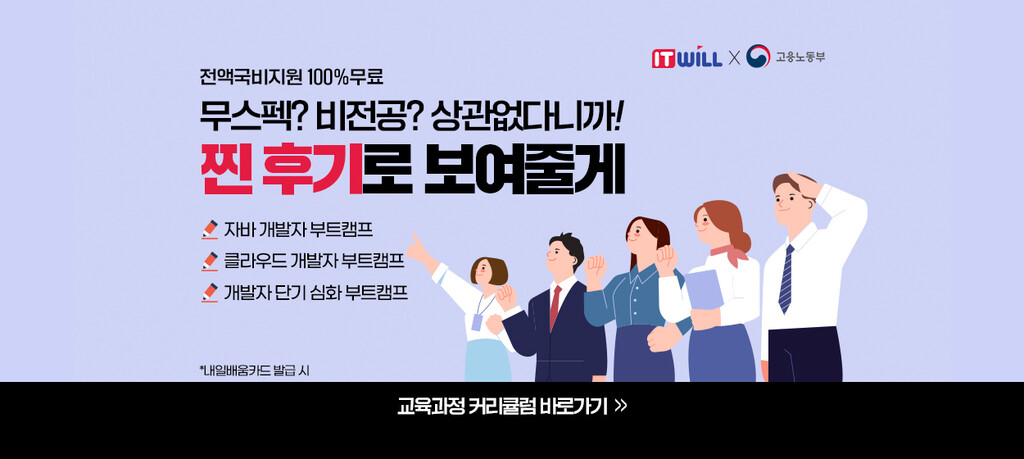 ITWILL X 고용노동부

전액국비지원 100%무료

무스펙? 비전공? 상관없다니까!

찐 후기로 보여줄게

자바 개발자 부트캠프

클라우드 개발자 부트캠프

개발자 단기 심화 부트캠프

*내일배움카드 발급 시

교육과정 커리큘럼 바로가기 »